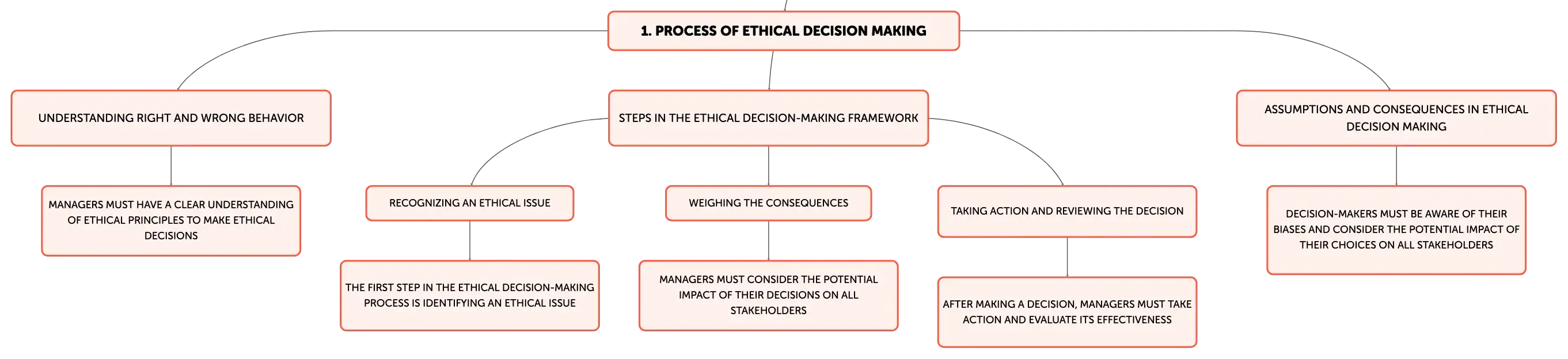 1. PROCESS OF ETHICAL DECISION MAKING

UNDERSTANDING RIGHT AND WRONG BEHAVIOR

MANAGERS MUST HAVE A CLEAR UNDERSTANDING OF ETHICAL PRINCIPLES TO MAKE ETHICAL DECISIONS

STEPS IN THE ETHICAL DECISION-MAKING FRAMEWORK

RECOGNIZING AN ETHICAL ISSUE

THE FIRST STEP IN THE ETHICAL DECISION-MAKING PROCESS IS IDENTIFYING AN ETHICAL ISSUE

WEIGHING THE CONSEQUENCES

MANAGERS MUST CONSIDER THE POTENTIAL IMPACT OF THEIR DECISIONS ON ALL STAKEHOLDERS

TAKING ACTION AND REVIEWING THE DECISION

AFTER MAKING A DECISION, MANAGERS MUST TAKE ACTION AND EVALUATE ITS EFFECTIVENESS

ASSUMPTIONS AND CONSEQUENCES IN ETHICAL DECISION MAKING

DECISION-MAKERS MUST BE AWARE OF THEIR BIASES AND CONSIDER THE POTENTIAL IMPACT OF THEIR CHOICES ON ALL STAKEHOLDERS